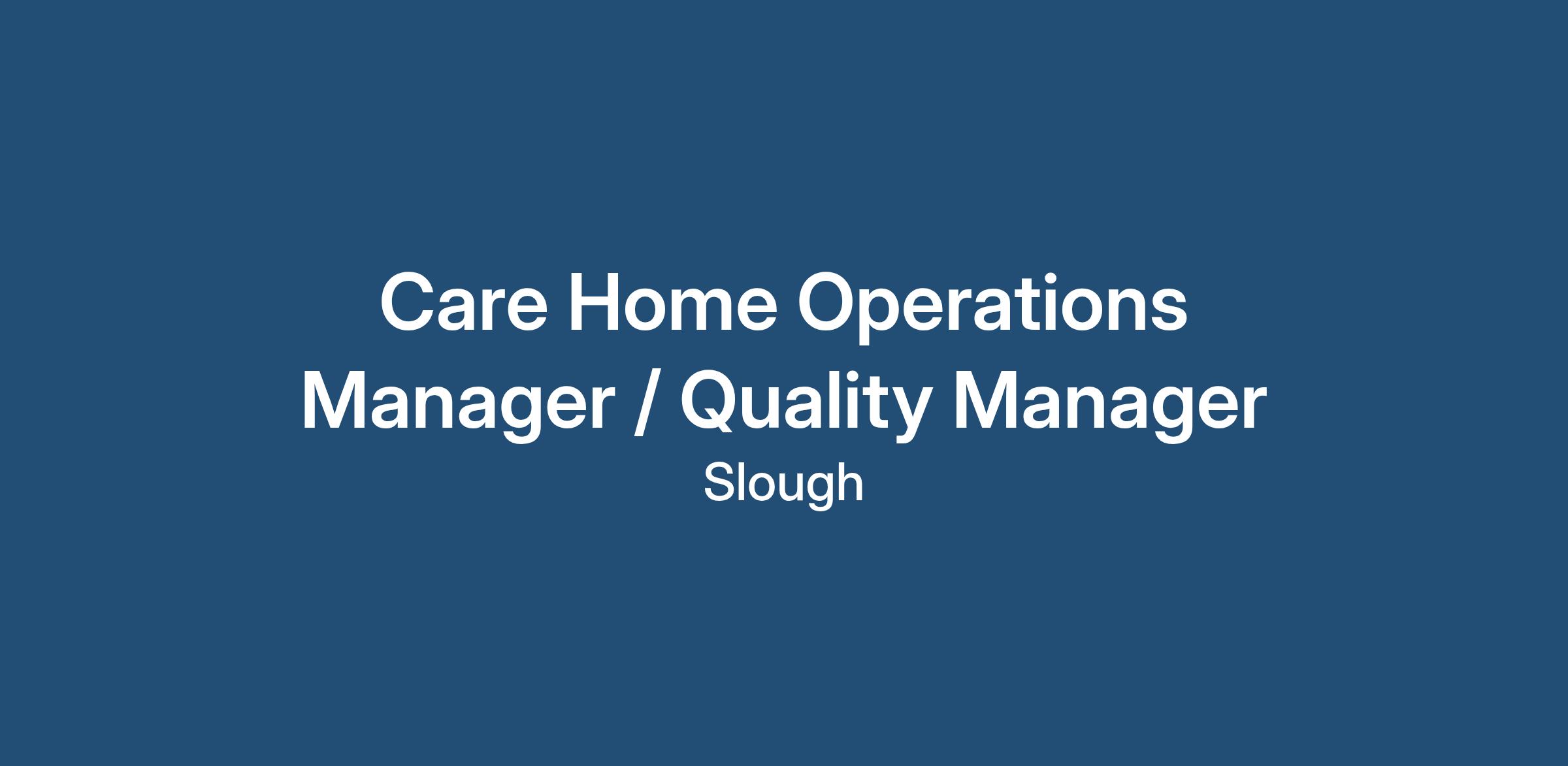 Care Home Operations Manager / Quality Manager

Slough